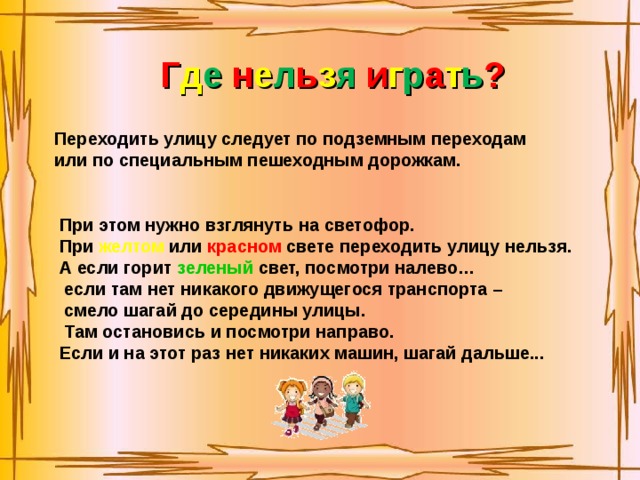 Где нельзя играть?

Переходить улицу следует по подземным переходам или по специальным пешеходным дорожкам.

При этом нужно взглянуть на светофор.
При желтом или красном свете переходить улицу нельзя.
А если горит зеленый свет, посмотри налево…
если там нет никакого движущегося транспорта –
смело шагай до середины улицы.
Там остановись и посмотри направо.
Если и на этот раз нет никаких машин, шагай дальше...